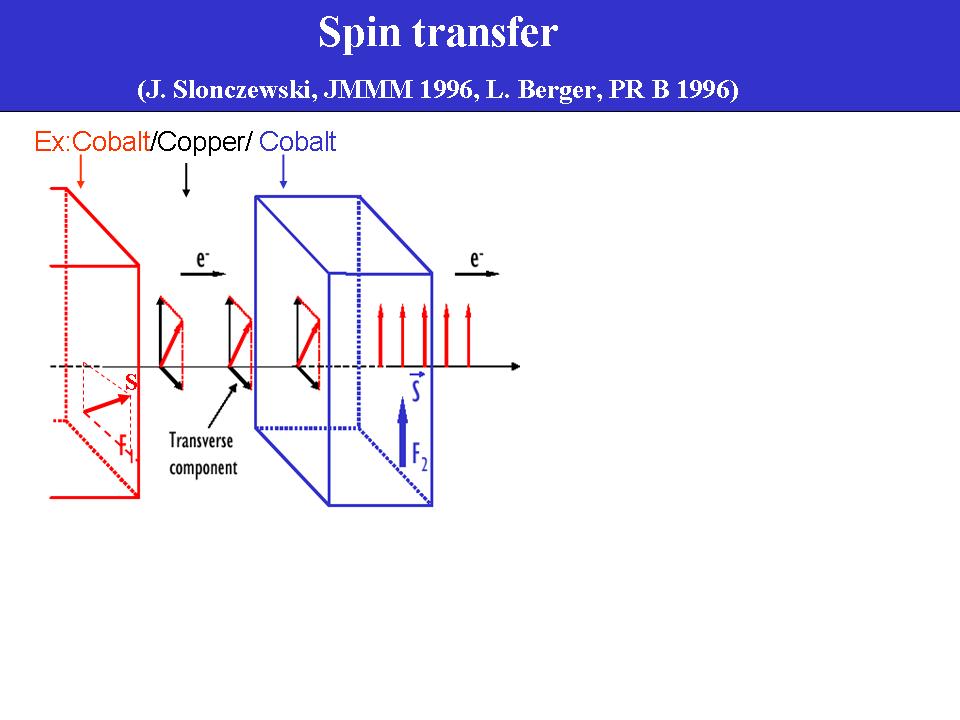 Spin transfer

(J. Slonczewski, JMMM 1996, L. Berger, PR B 1996)

Ex:Cobalt/Copper/ Cobalt

$e^-$

$e^-$

S

$F_1$

Transverse component

$\vec{S}$

$F_2$